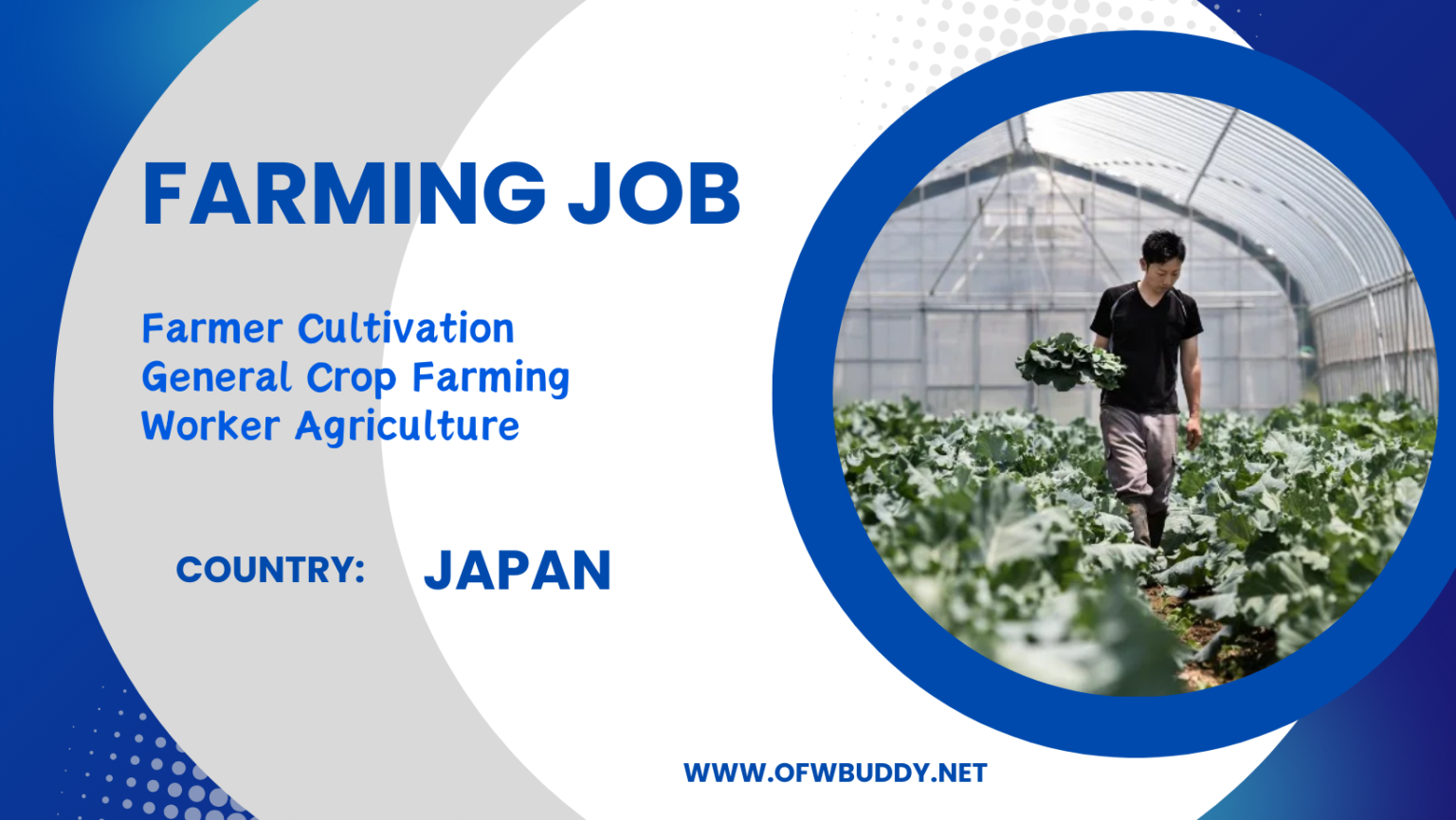 FARMING JOB

Farmer Cultivation
General Crop Farming
Worker Agriculture

COUNTRY: JAPAN

WWW.OFWBUDDY.NET